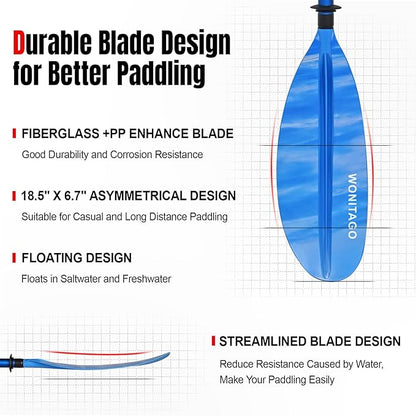 Durable Blade Design for Better Paddling

FIBERGLASS +PP ENHANCE BLADE

Good Durability and Corrosion Resistance

18.5'' X 6.7'' ASYMMETRICAL DESIGN

Suitable for Casual and Long Distance Paddling

FLOATING DESIGN

Floats in Saltwater and Freshwater

WONITAGO

STREAMLINED BLADE DESIGN

Reduce Resistance Caused by Water, Make Your Paddling Easily